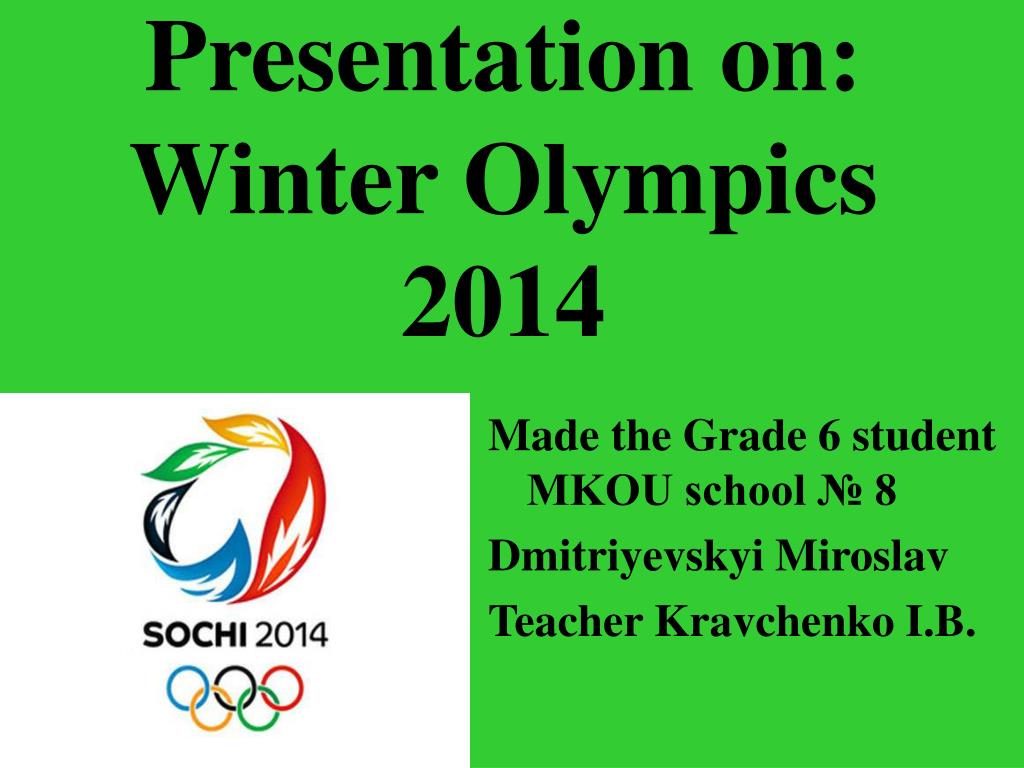 Presentation on: Winter Olympics 2014

SOCHI 2014

Made the Grade 6 student MKOU school № 8

Dmitriyevskyi Miroslav

Teacher Kravchenko I.B.